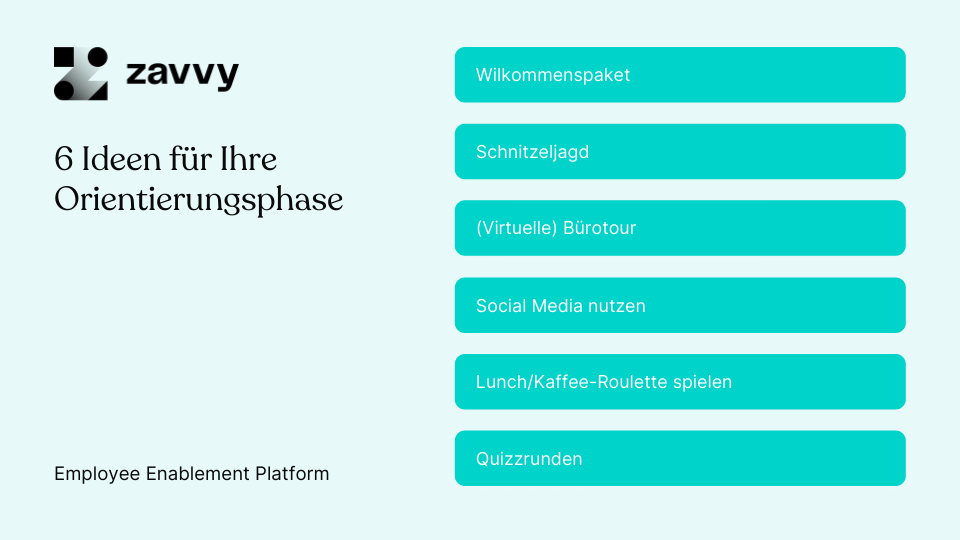 zavvy

6 Ideen für Ihre Orientierungsphase

Employee Enablement Platform

Wilkommenspaket

Schnitzeljagd

(Virtuelle) Bürotour

Social Media nutzen

Lunch/Kaffee-Roulette spielen

Quizzrunden